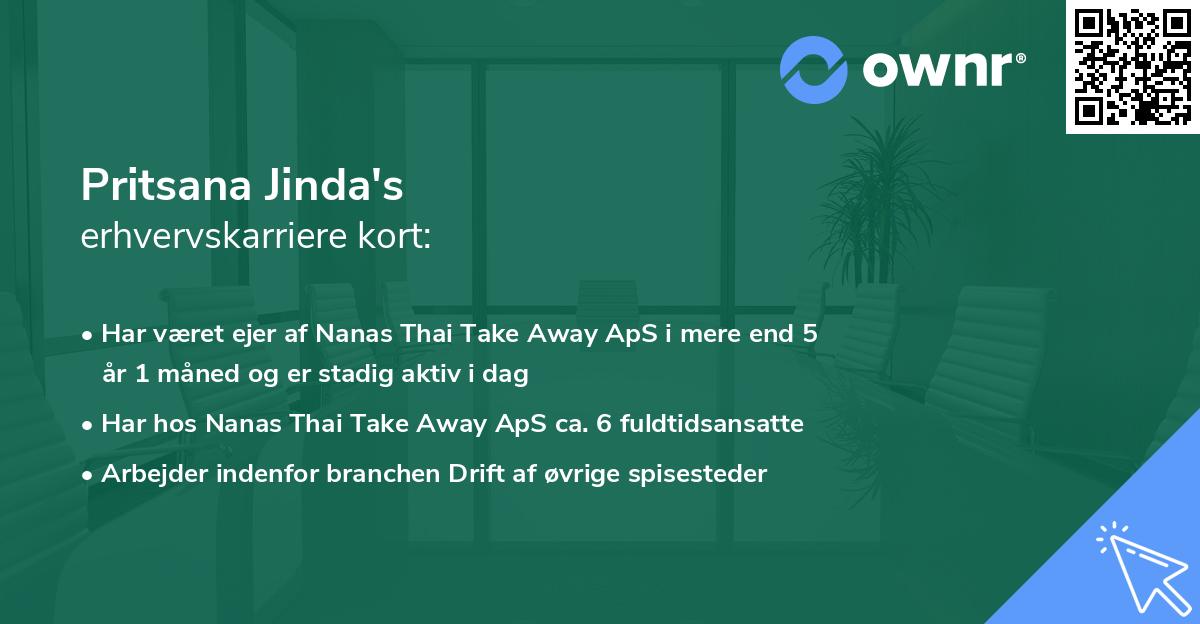 ownr®

Pritsana Jinda's
erhvervskarriere kort:

• Har været ejer af Nanas Thai Take Away ApS i mere end 5 år 1 måned og er stadig aktiv i dag
• Har hos Nanas Thai Take Away ApS ca. 6 fuldtidsansatte
• Arbejder indenfor branchen Drift af øvrige spisesteder